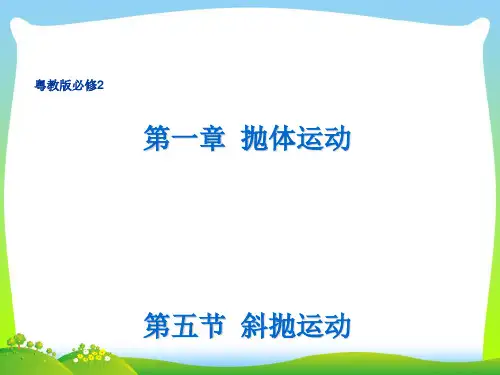 粤教版必修2

第一章 抛体运动

第五节 斜抛运动